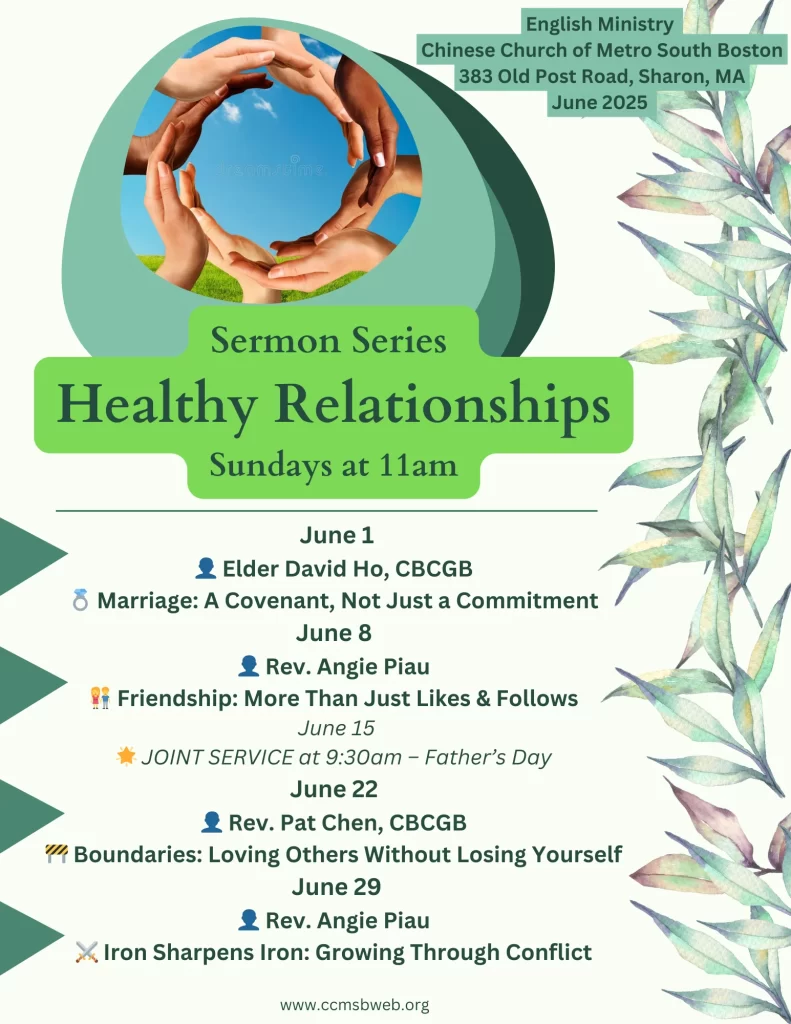 English Ministry
Chinese Church of Metro South Boston
383 Old Post Road, Sharon, MA
June 2025

Sermon Series
Healthy Relationships
Sundays at 11am

June 1
👤 Elder David Ho, CBCGB
💍 Marriage: A Covenant, Not Just a Commitment
June 8
👤 Rev. Angie Piau
👫 Friendship: More Than Just Likes & Follows
June 15
🌟 JOINT SERVICE at 9:30am – Father's Day
June 22
👤 Rev. Pat Chen, CBCGB
🚧 Boundaries: Loving Others Without Losing Yourself
June 29
👤 Rev. Angie Piau
⚔️ Iron Sharpens Iron: Growing Through Conflict

www.ccmsbweb.org